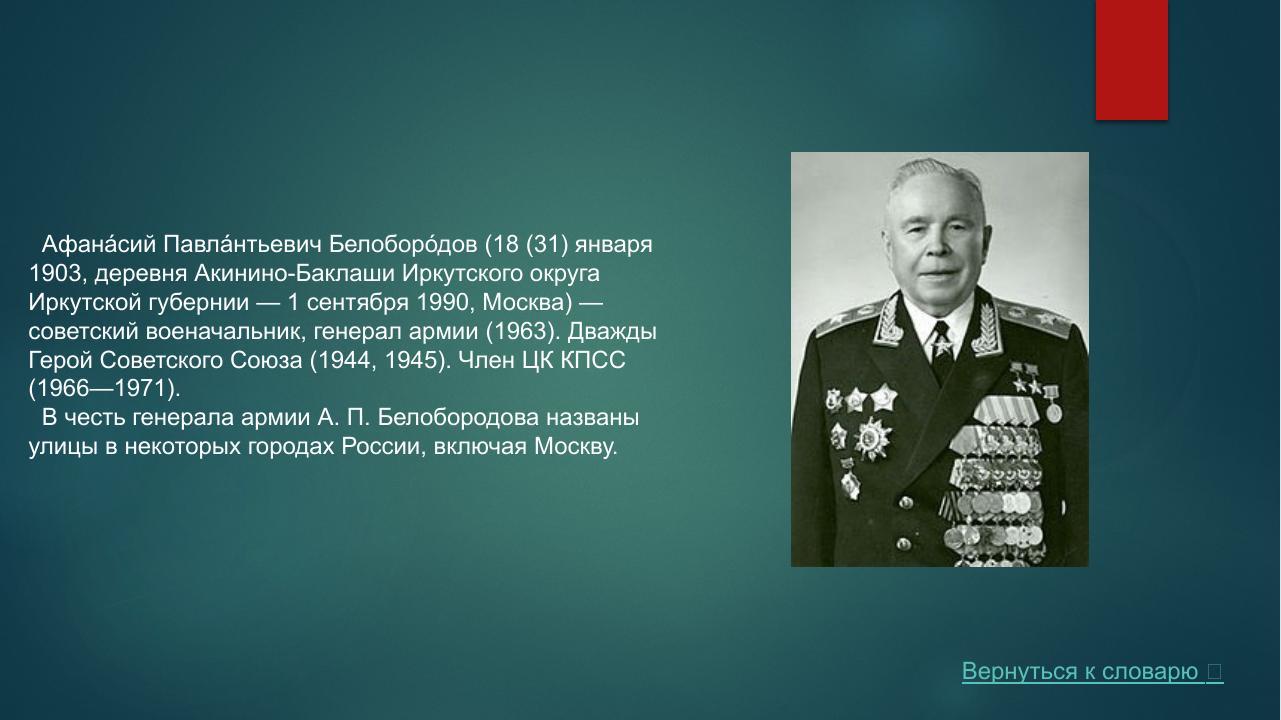 Афана́сий Павла́нтьевич Белоборо́дов (18 (31) января 1903, деревня Акинино-Баклаши Иркутского округа Иркутской губернии — 1 сентября 1990, Москва) — советский военачальник, генерал армии (1963). Дважды Герой Советского Союза (1944, 1945). Член ЦК КПСС (1966—1971).

В честь генерала армии А. П. Белобородова названы улицы в некоторых городах России, включая Москву.

Вернуться к словарю